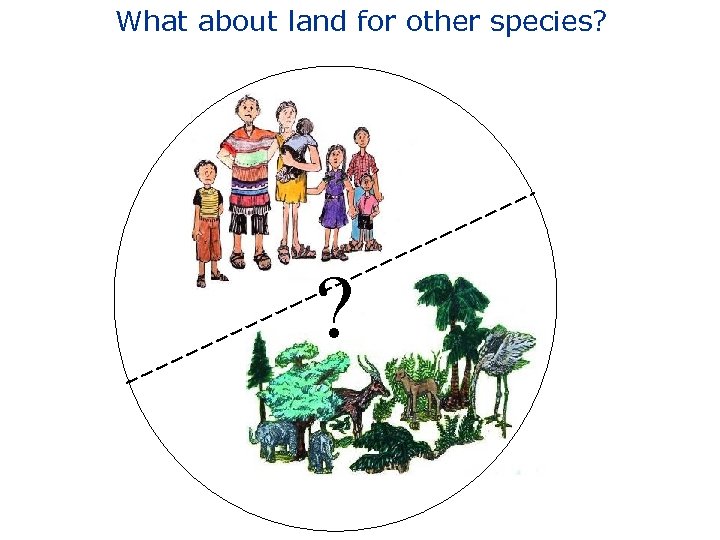 What about land for other species?

?